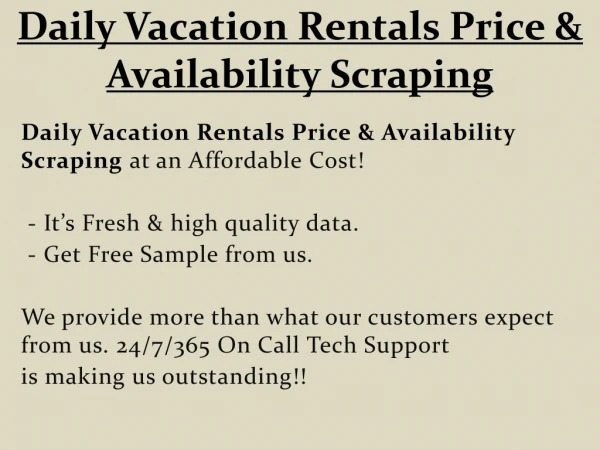 Daily Vacation Rentals Price & Availability Scraping

Daily Vacation Rentals Price & Availability Scraping at an Affordable Cost!

- It’s Fresh & high quality data.
- Get Free Sample from us.

We provide more than what our customers expect from us. 24/7/365 On Call Tech Support is making us outstanding!!